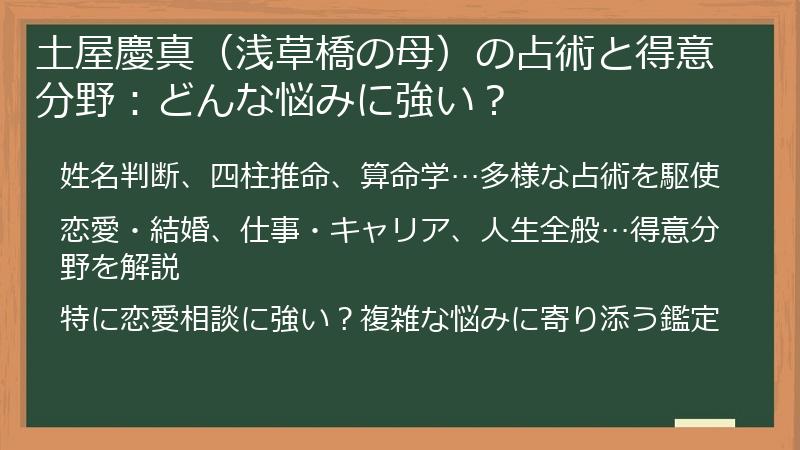 土屋慶真（浅草橋の母）の占術と得意分野：どんな悩みに強い？

姓名判断、四柱推命、算命学…多様な占術を駆使

恋愛・結婚、仕事・キャリア、人生全般…得意分野を解説

特に恋愛相談に強い？複雑な悩みに寄り添う鑑定